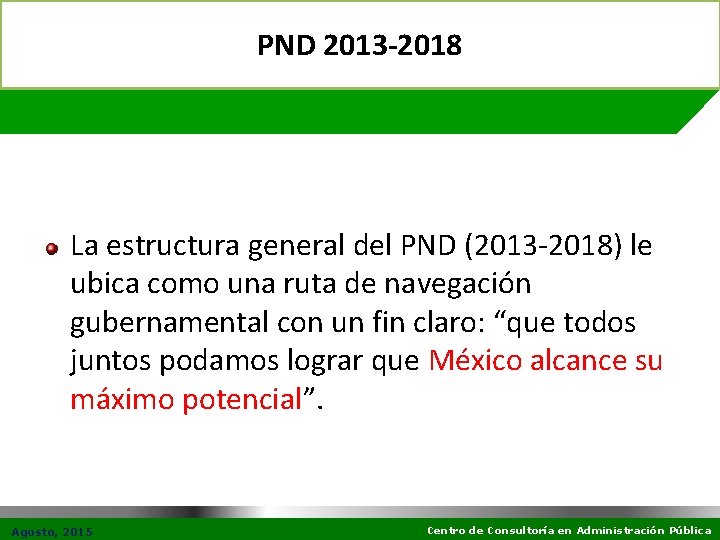 PND 2013-2018

La estructura general del PND (2013-2018) le ubica como una ruta de navegación gubernamental con un fin claro: “que todos juntos podamos lograr que México alcance su máximo potencial”.

Agosto, 2015

Centro de Consultoría en Administración Pública